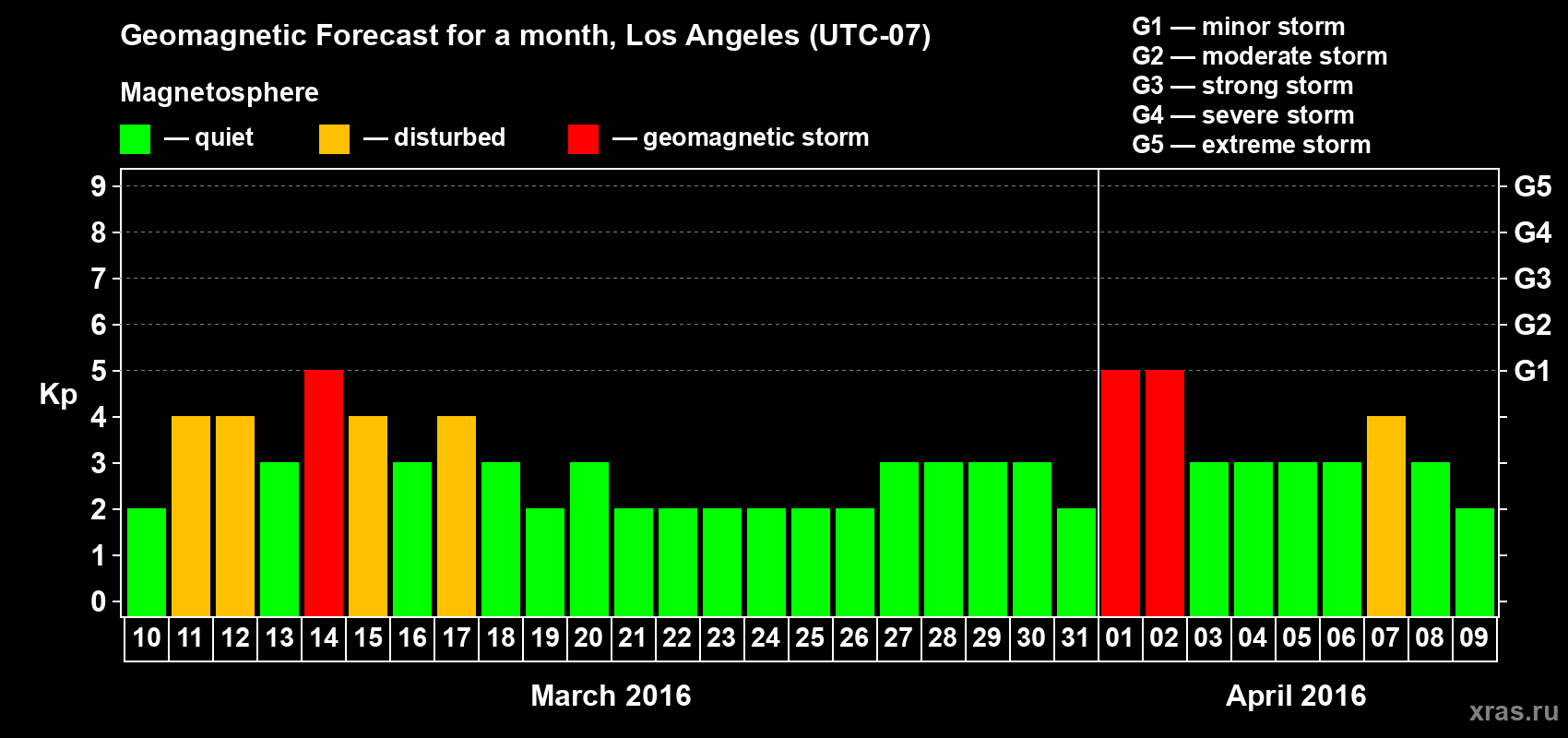 Geomagnetic Forecast for a month, Los Angeles (UTC-07)

Magnetosphere

— quiet — disturbed — geomagnetic storm

G1 — minor storm
G2 — moderate storm
G3 — strong storm
G4 — severe storm
G5 — extreme storm

Kp

9
8
7
6
5
4
3
2
1
0

G5
G4
G3
G2
G1

10 11 12 13 14 15 16 17 18 19 20 21 22 23 24 25 26 27 28 29 30 31 01 02 03 04 05 06 07 08 09

March 2016

April 2016

xras.ru